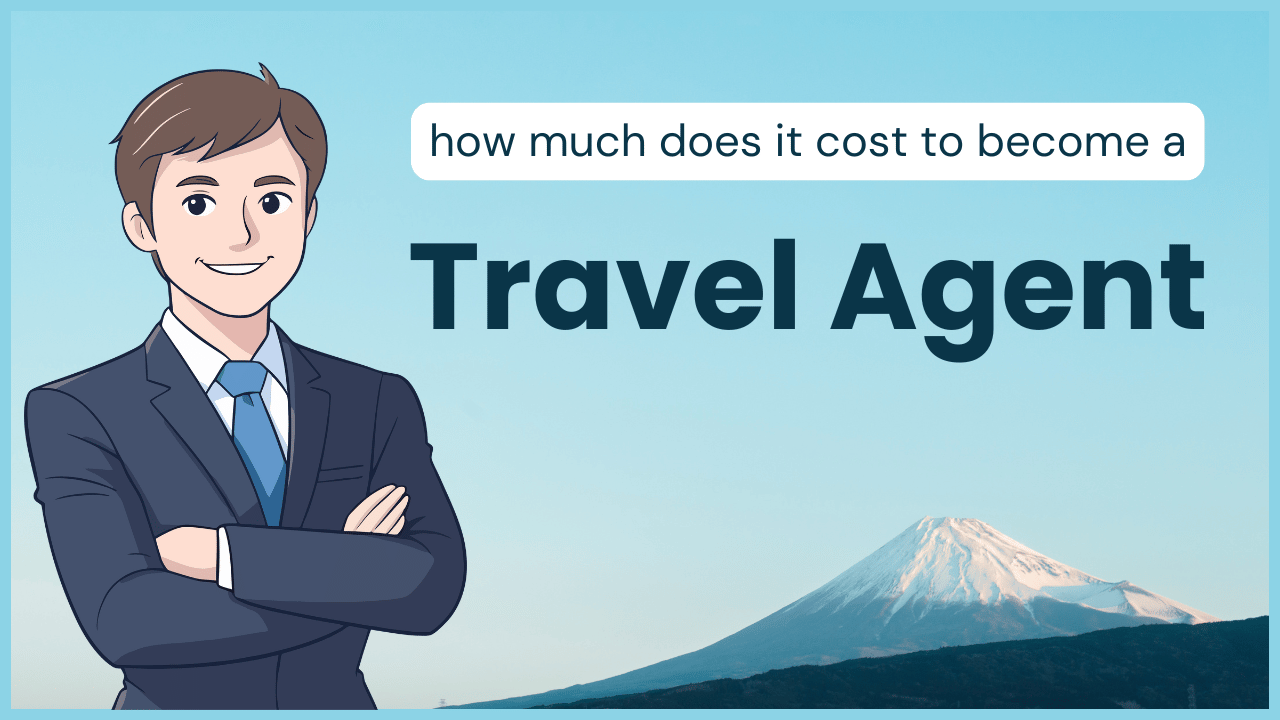 how much does it cost to become a

Travel Agent